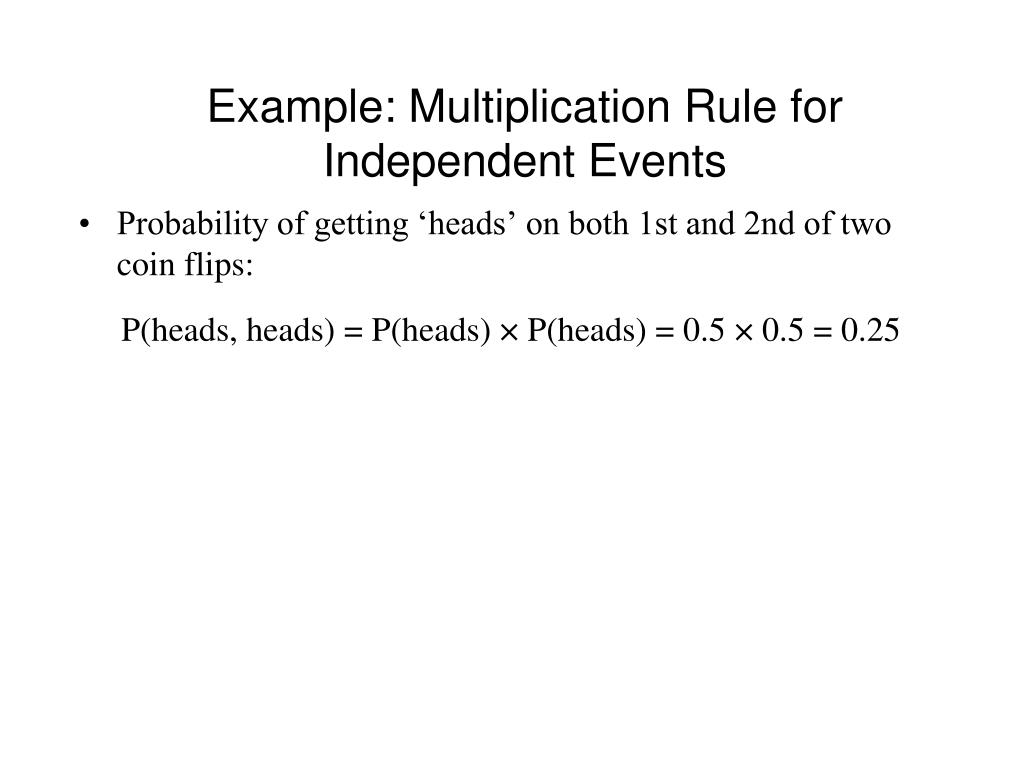 Example: Multiplication Rule for Independent Events

• Probability of getting ‘heads’ on both 1st and 2nd of two coin flips:

$P(\text{heads, heads}) = P(\text{heads}) \times P(\text{heads}) = 0.5 \times 0.5 = 0.25$